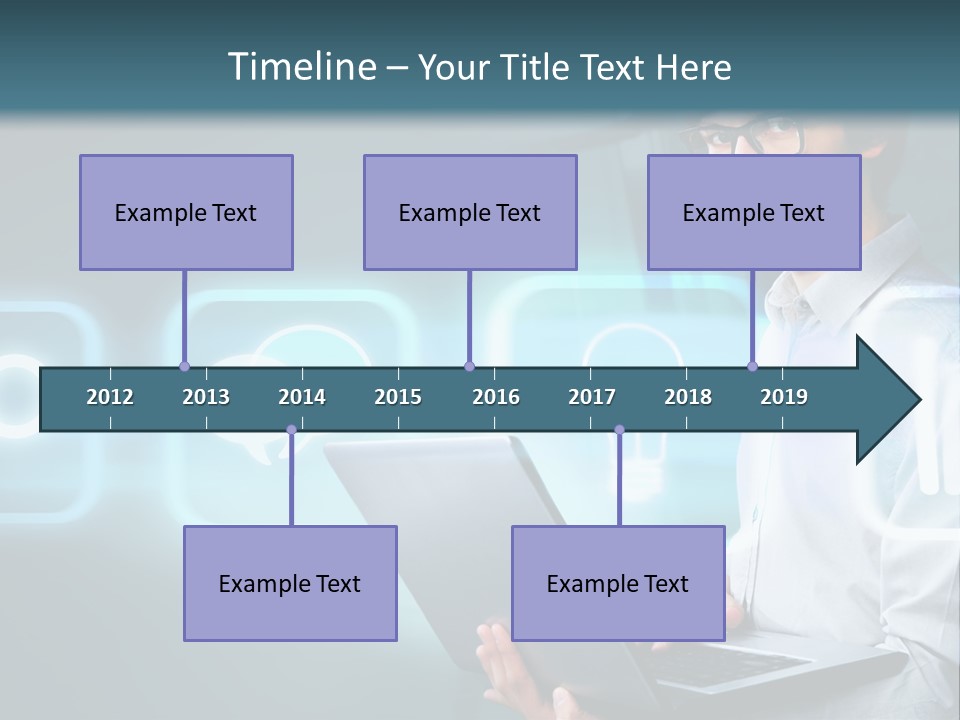 Timeline – Your Title Text Here

Example Text

Example Text

Example Text

2012 2013 2014 2015 2016 2017 2018 2019

Example Text

Example Text